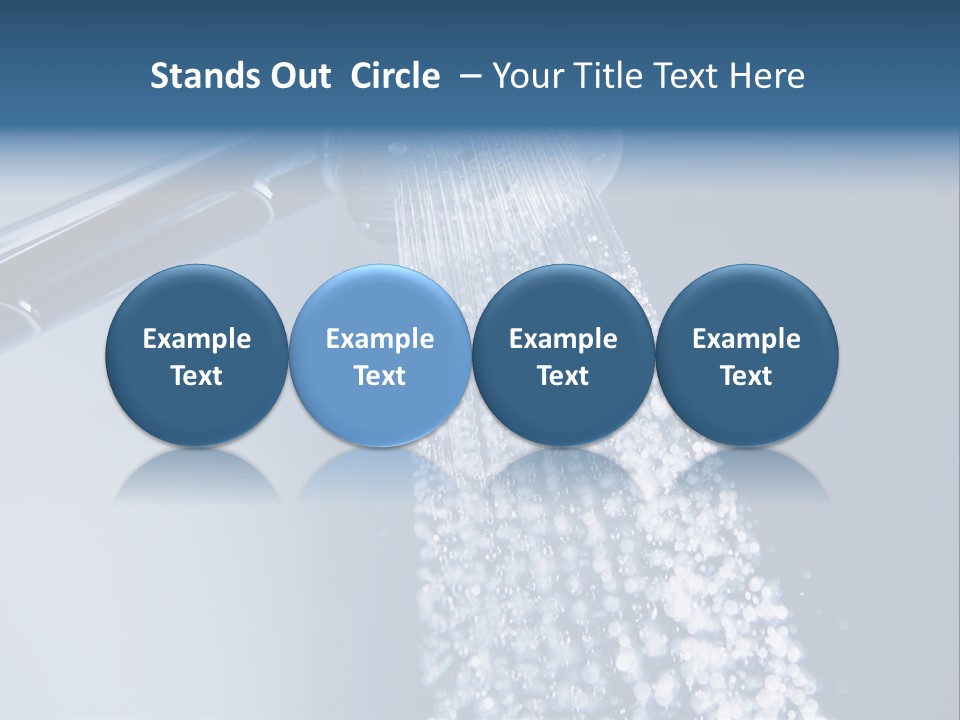 Stands Out Circle – Your Title Text Here

Example Text

Example Text

Example Text

Example Text